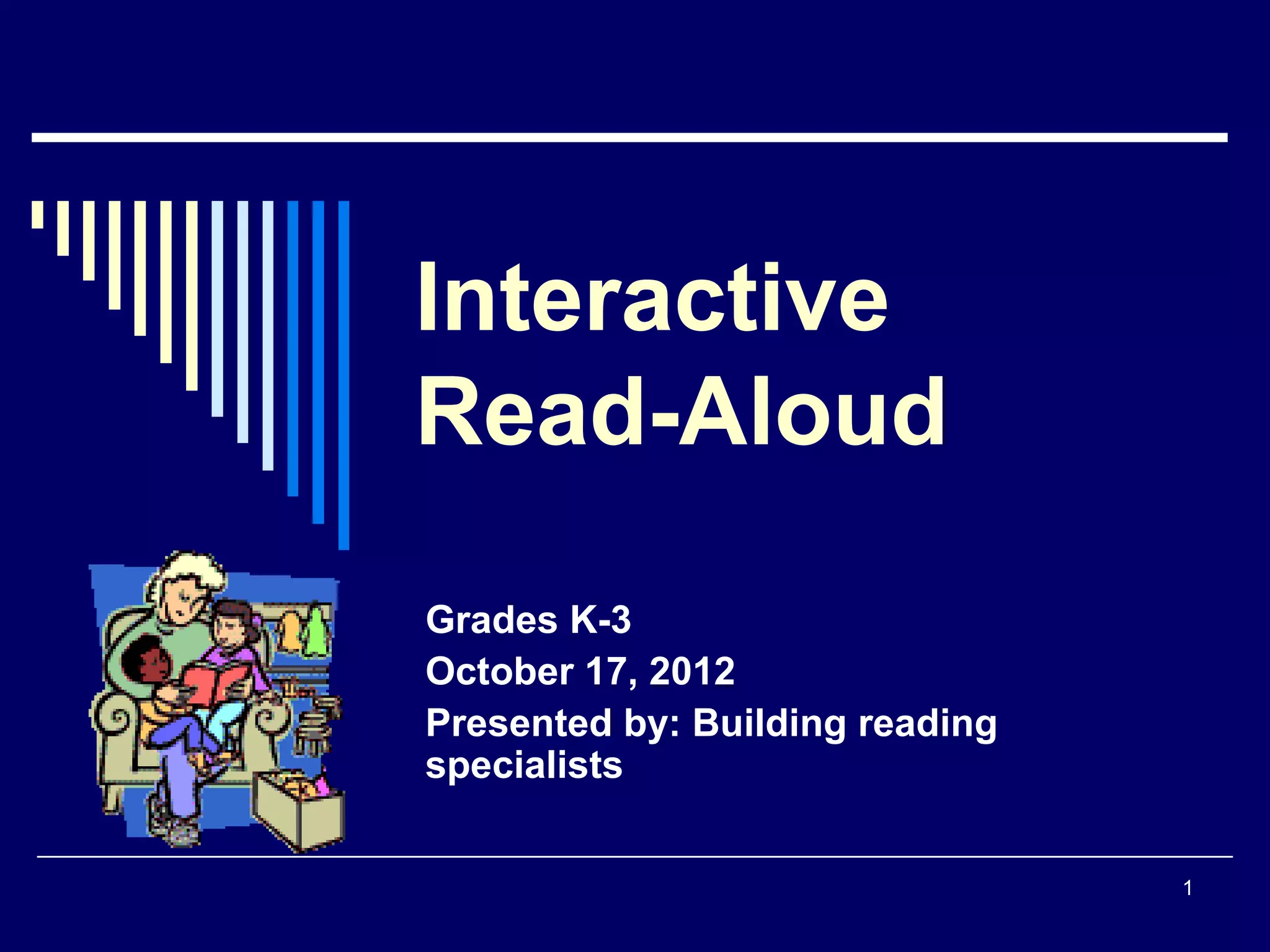 Interactive Read-Aloud

Grades K-3
October 17, 2012
Presented by: Building reading specialists

1